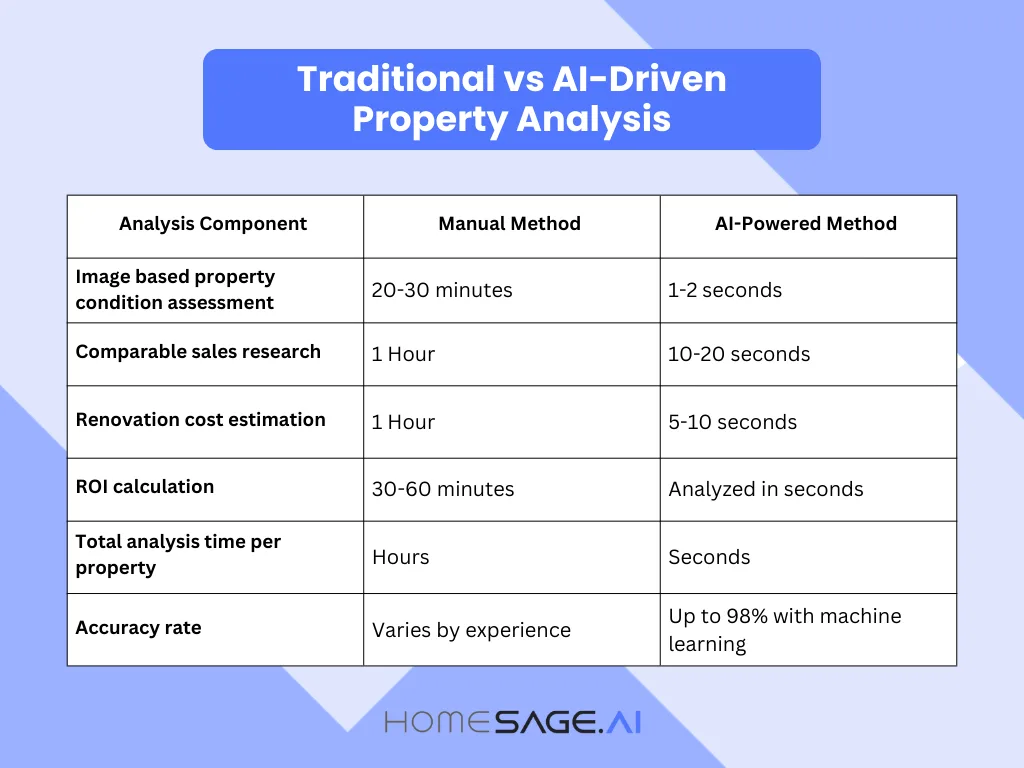 Traditional vs AI-Driven Property Analysis

| Analysis Component | Manual Method | AI-Powered Method |
|---|---|---|
| Image based property condition assessment | 20-30 minutes | 1-2 seconds |
| Comparable sales research | 1 Hour | 10-20 seconds |
| Renovation cost estimation | 1 Hour | 5-10 seconds |
| ROI calculation | 30-60 minutes | Analyzed in seconds |
| Total analysis time per property | Hours | Seconds |
| Accuracy rate | Varies by experience | Up to 98% with machine learning |

HOMESAGE.AI